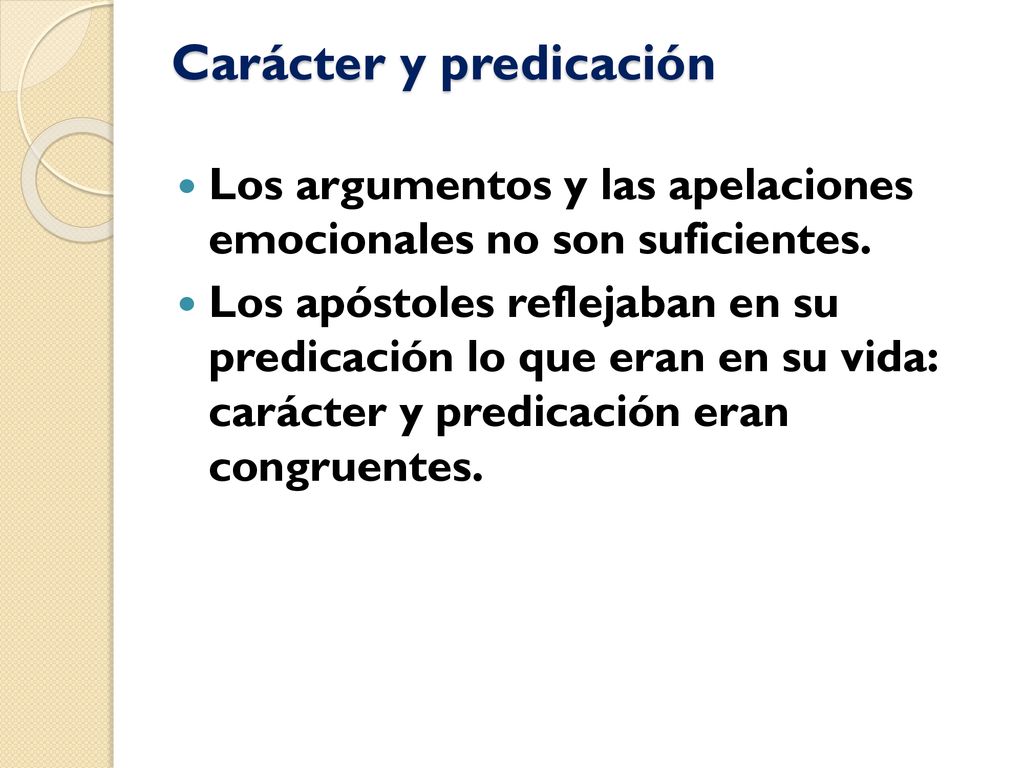 Carácter y predicación

- Los argumentos y las apelaciones emocionales no son suficientes.
- Los apóstoles reflejaban en su predicación lo que eran en su vida: carácter y predicación eran congruentes.